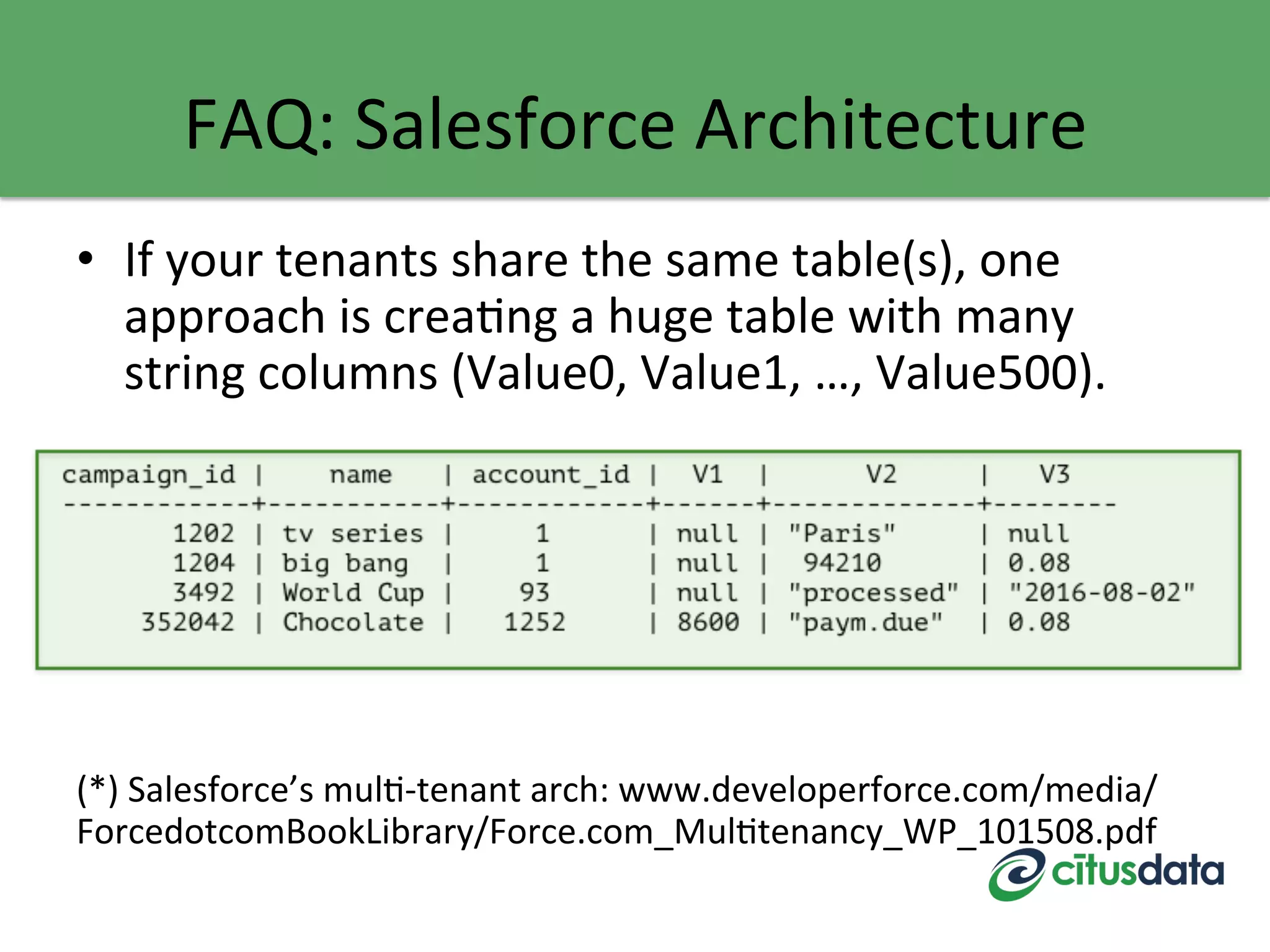 FAQ: Salesforce Architecture

• If your tenants share the same table(s), one approach is creating a huge table with many string columns (Value0, Value1, …, Value500).

| campaign_id | name | account_id | V1 | V2 | V3 |
|---|---|---|---|---|---|
| 1202 | tv series | 1 | null | "Paris" | null |
| 1204 | big bang | 1 | null | 94210 | 0.08 |
| 3492 | World Cup | 93 | null | "processed" | "2016-08-02" |
| 352042 | Chocolate | 1252 | 8600 | "paym.due" | 0.08 |

(*) Salesforce's multi-tenant arch: www.developerforce.com/media/ForcedotcomBookLibrary/Force.com_Multitenancy_WP_101508.pdf

citusdata